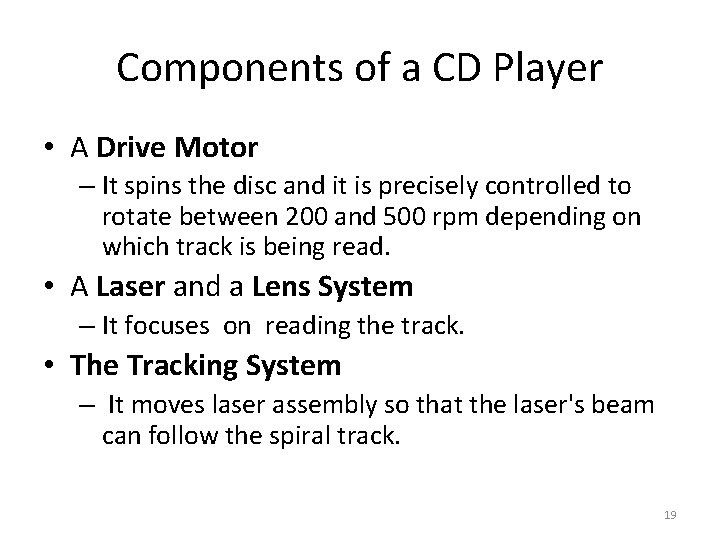 Components of a CD Player

• A Drive Motor
– It spins the disc and it is precisely controlled to rotate between 200 and 500 rpm depending on which track is being read.

• A Laser and a Lens System
– It focuses on reading the track.

• The Tracking System
– It moves laser assembly so that the laser's beam can follow the spiral track.

19